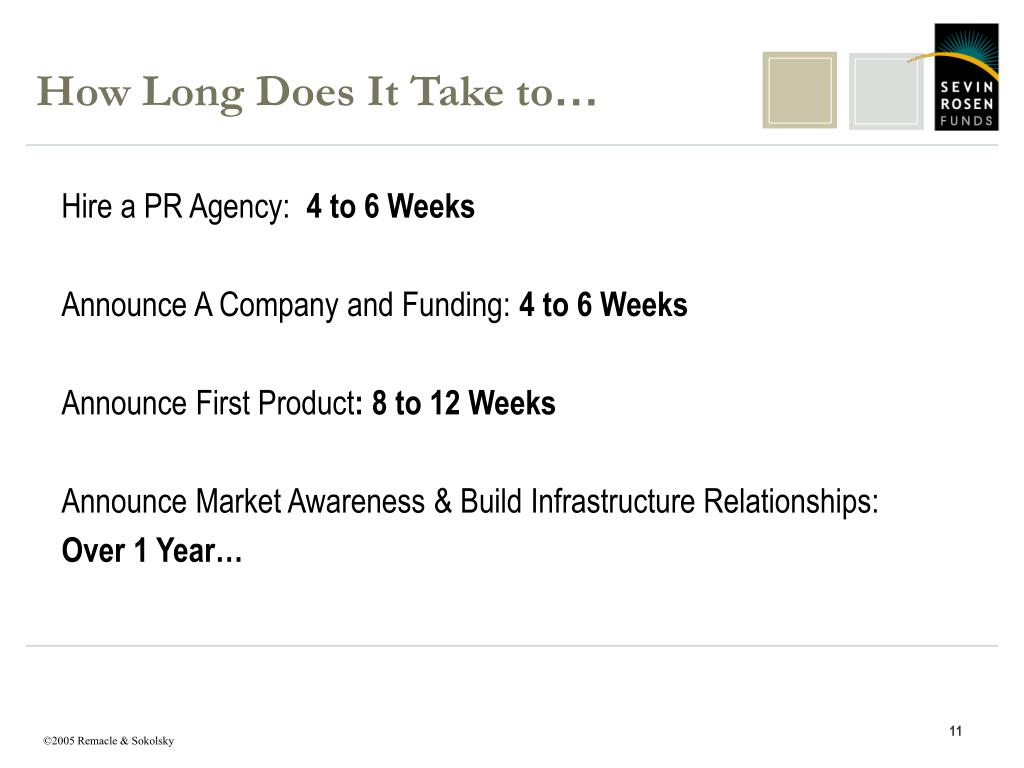 How Long Does It Take to…

SEVIN ROSEN FUNDS

Hire a PR Agency: 4 to 6 Weeks

Announce A Company and Funding: 4 to 6 Weeks

Announce First Product: 8 to 12 Weeks

Announce Market Awareness & Build Infrastructure Relationships: Over 1 Year…

©2005 Remacle & Sokolsky

11